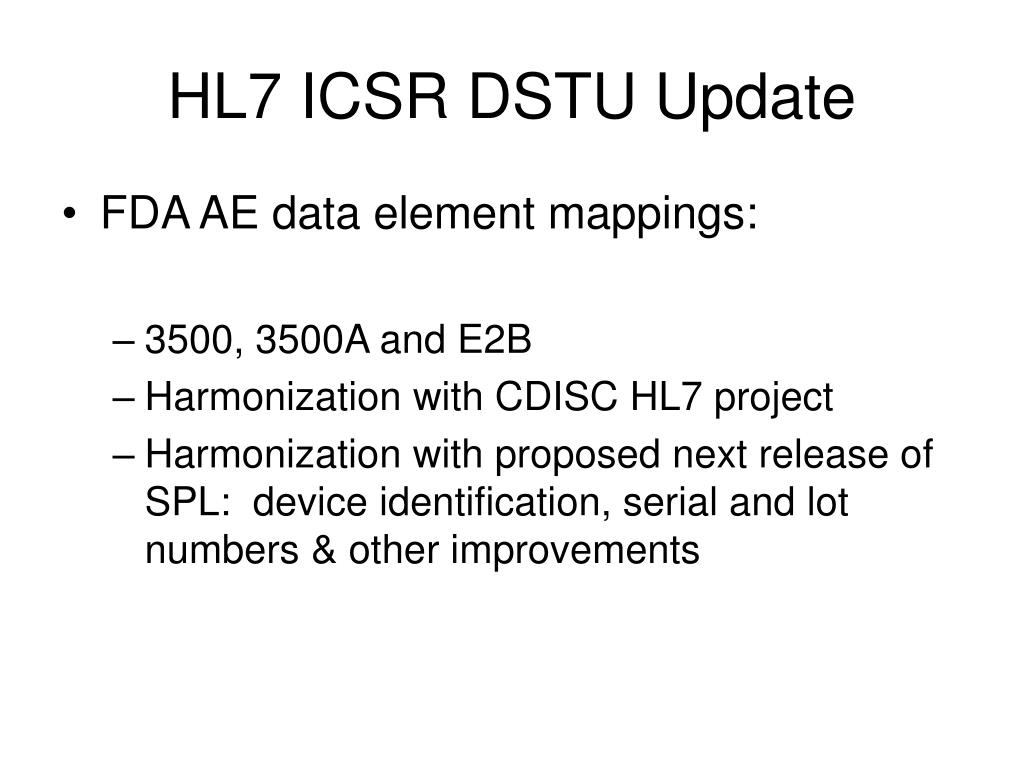 HL7 ICSR DSTU Update

• FDA AE data element mappings:

– 3500, 3500A and E2B
– Harmonization with CDISC HL7 project
– Harmonization with proposed next release of SPL:  device identification, serial and lot numbers & other improvements